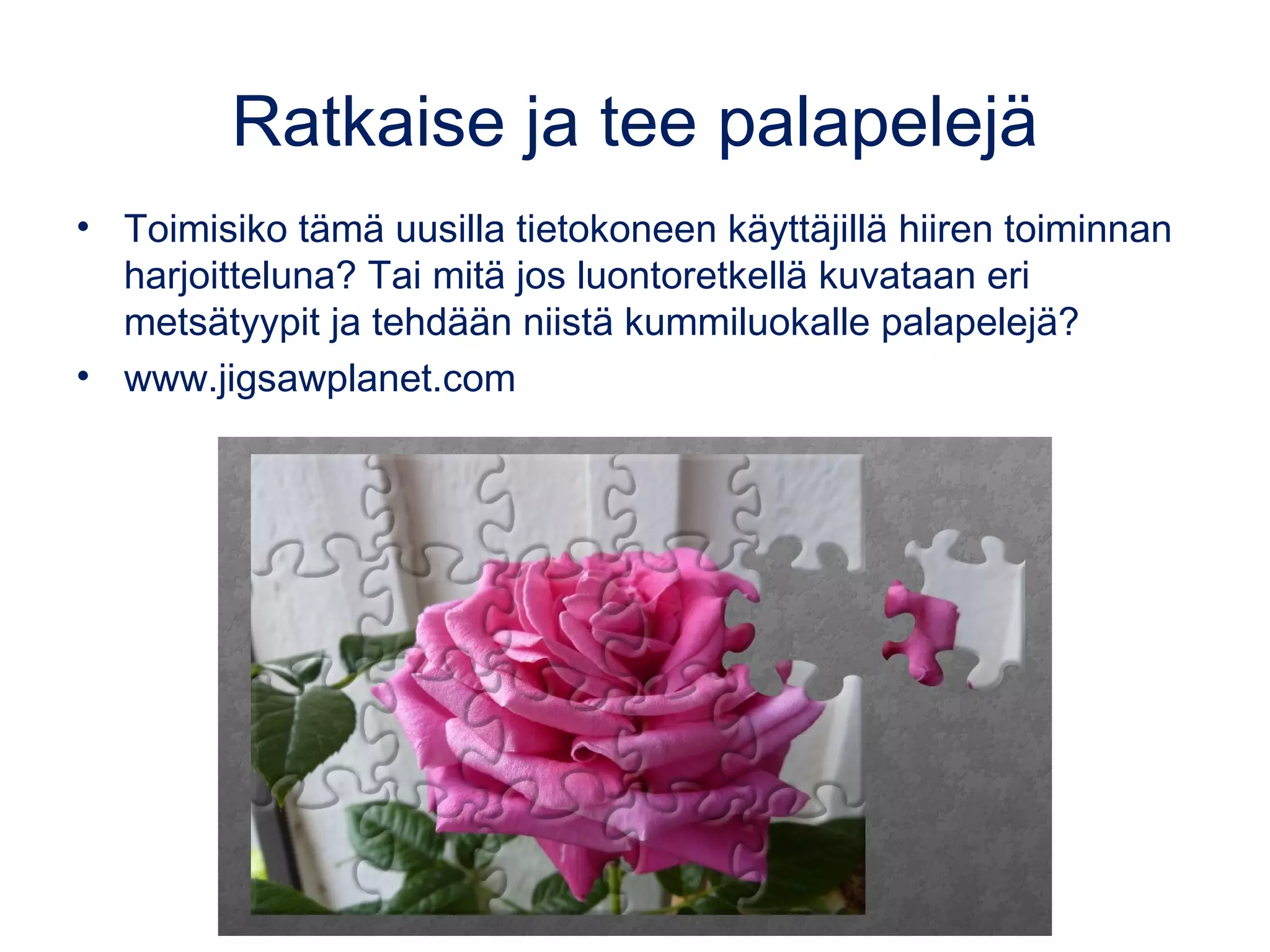 Ratkaise ja tee palapelejä

• Toimisiko tämä uusilla tietokoneen käyttäjillä hiiren toiminnan harjoitteluna? Tai mitä jos luontoretkellä kuvataan eri metsätyypit ja tehdään niistä kummiluokalle palapelejä?
• www.jigsawplanet.com